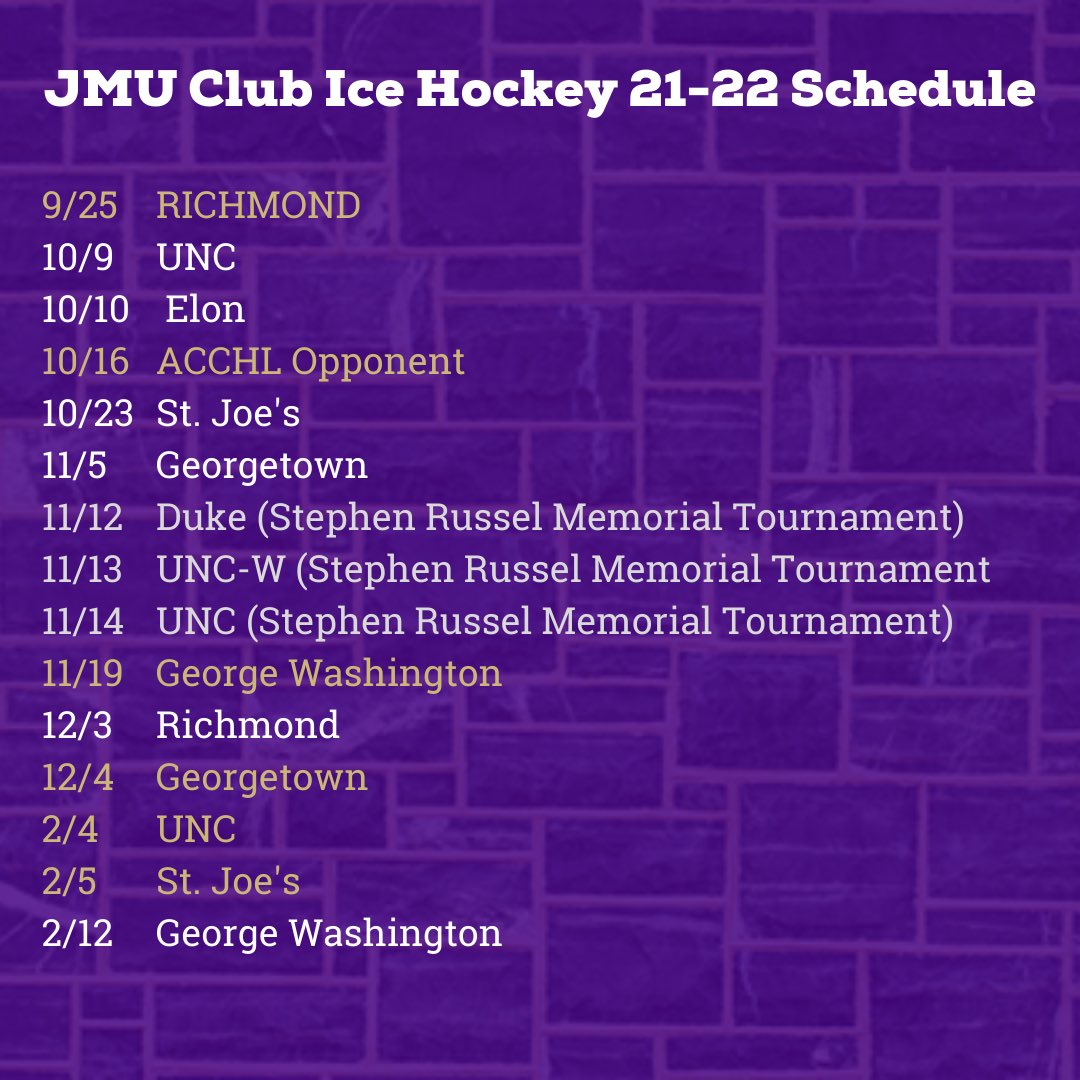 JMU Club Ice Hockey 21-22 Schedule

9/25 RICHMOND
10/9 UNC
10/10 Elon
10/16 ACCHL Opponent
10/23 St. Joe's
11/5 Georgetown
11/12 Duke (Stephen Russel Memorial Tournament)
11/13 UNC-W (Stephen Russel Memorial Tournament
11/14 UNC (Stephen Russel Memorial Tournament)
11/19 George Washington
12/3 Richmond
12/4 Georgetown
2/4 UNC
2/5 St. Joe's
2/12 George Washington